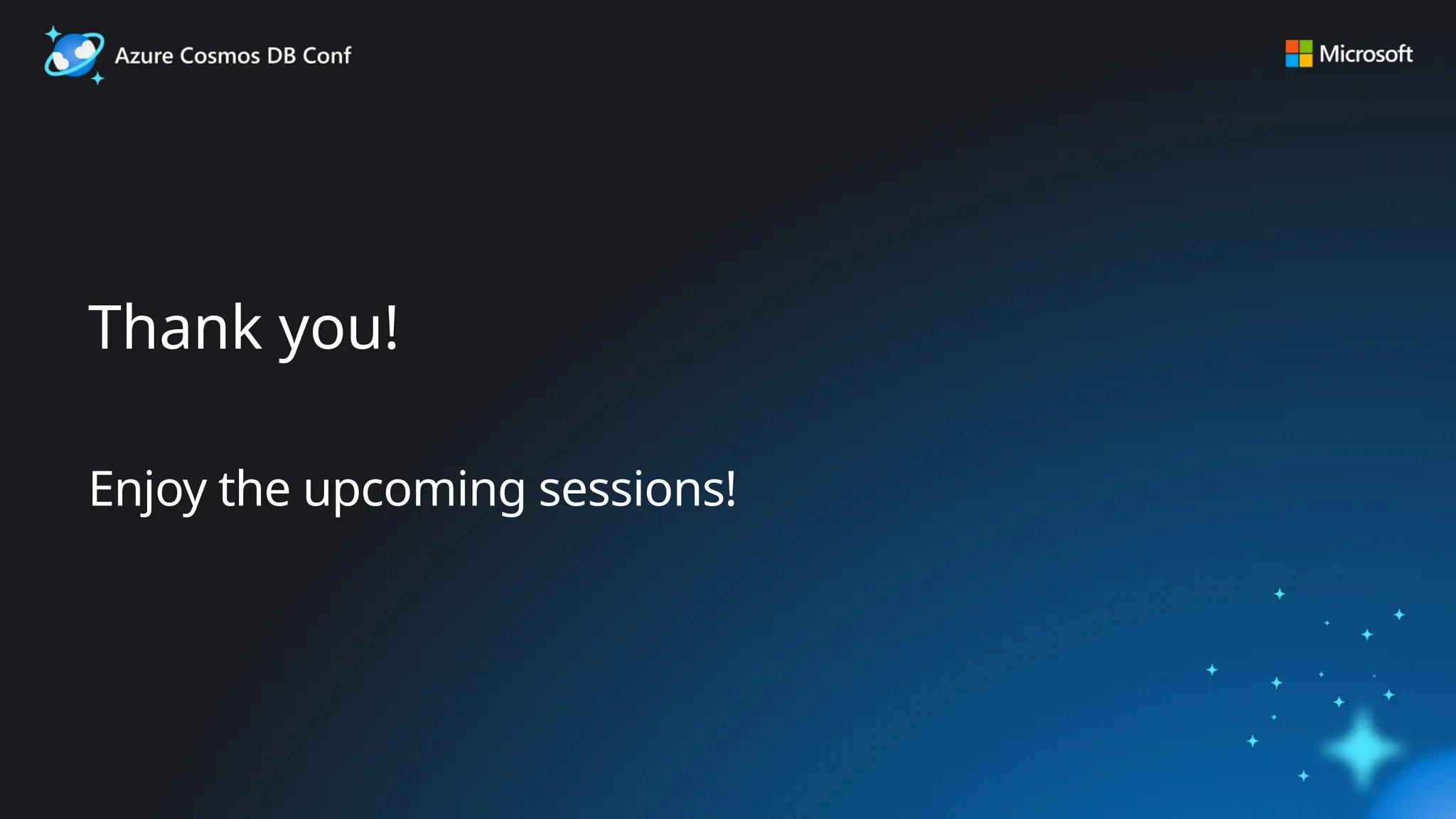 Azure Cosmos DB Conf

Microsoft

Thank you!

Enjoy the upcoming sessions!